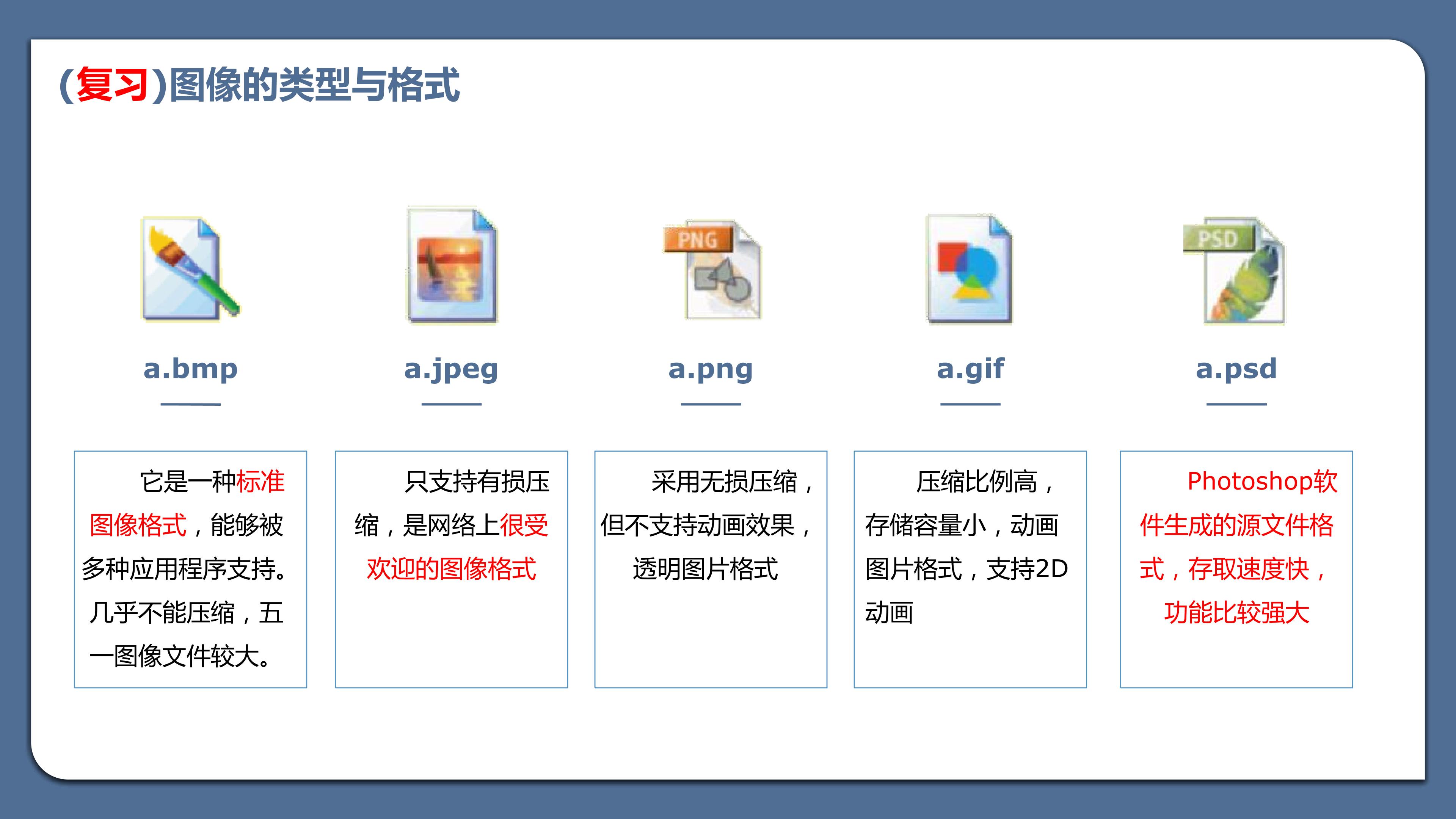 (复习)图像的类型与格式

PNG

PSD

a.bmp

a.jpeg

a.png

a.gif

a.psd

它是一种标准图像格式，能够被多种应用程序支持。几乎不能压缩，五一图像文件较大。

只支持有损压缩，是网络上很受欢迎的图像格式

采用无损压缩，但不支持动画效果，透明图片格式

压缩比例高，存储容量小，动画图片格式，支持2D动画

Photoshop软件生成的源文件格式，存取速度快，功能比较强大